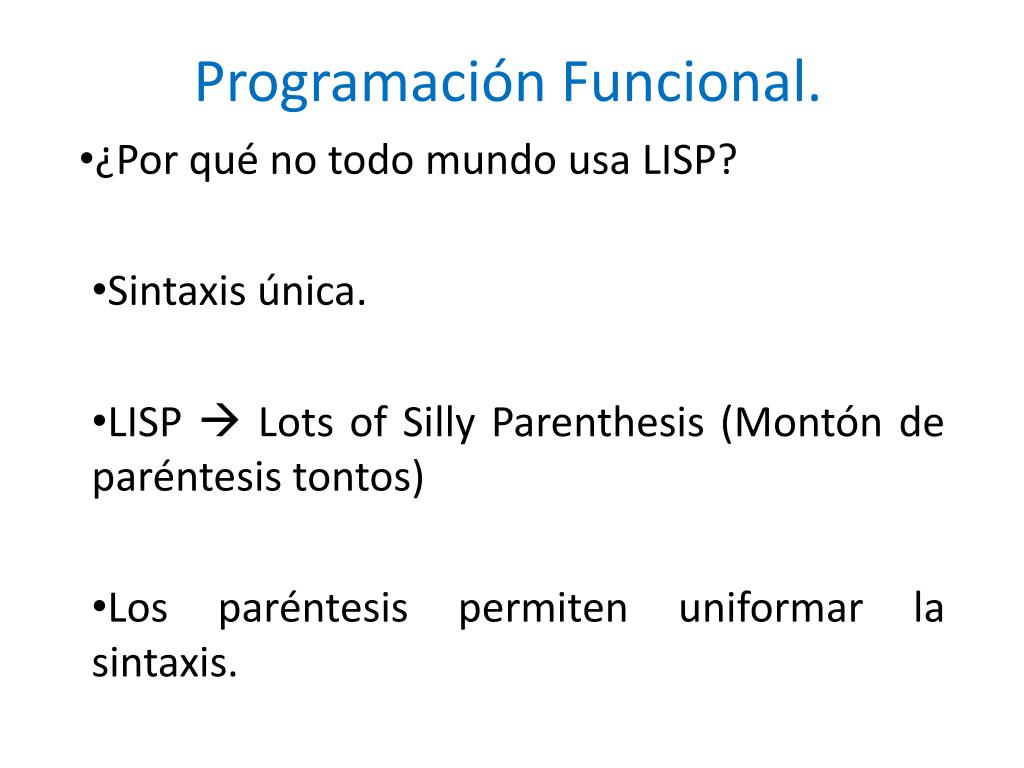 Programación Funcional.

•¿Por qué no todo mundo usa LISP?

•Sintaxis única.

•LISP → Lots of Silly Parenthesis (Montón de paréntesis tontos)

•Los paréntesis permiten uniformar la sintaxis.